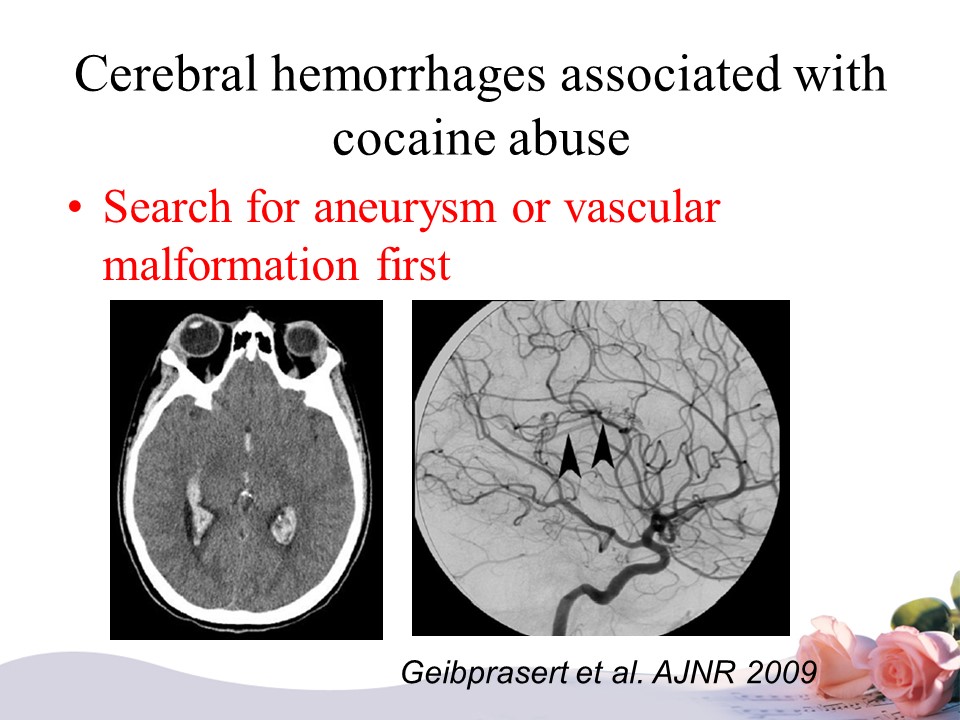 Cerebral hemorrhages associated with cocaine abuse

• Search for aneurysm or vascular malformation first

Geibprasert et al. AJNR 2009